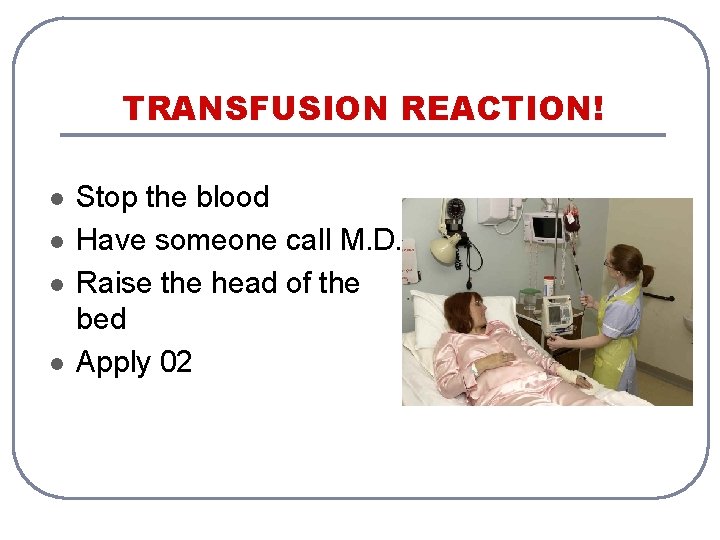 TRANSFUSION REACTION!

- Stop the blood
- Have someone call M.D.
- Raise the head of the bed
- Apply 02